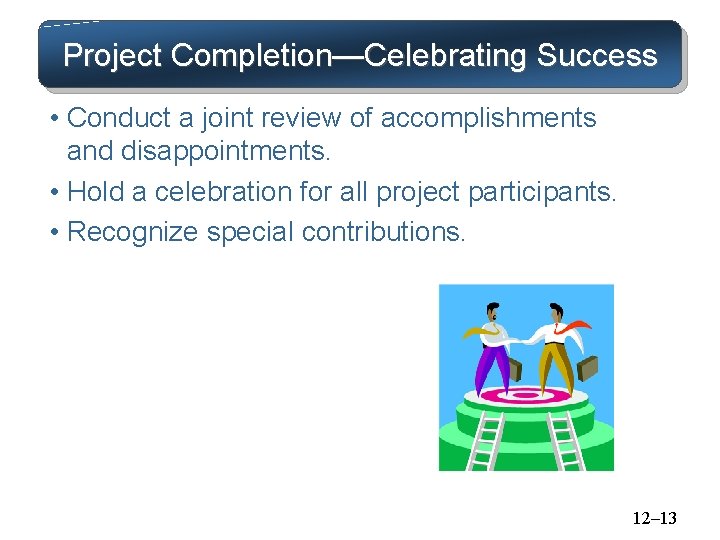 Project Completion—Celebrating Success

• Conduct a joint review of accomplishments and disappointments.
• Hold a celebration for all project participants.
• Recognize special contributions.

12–13